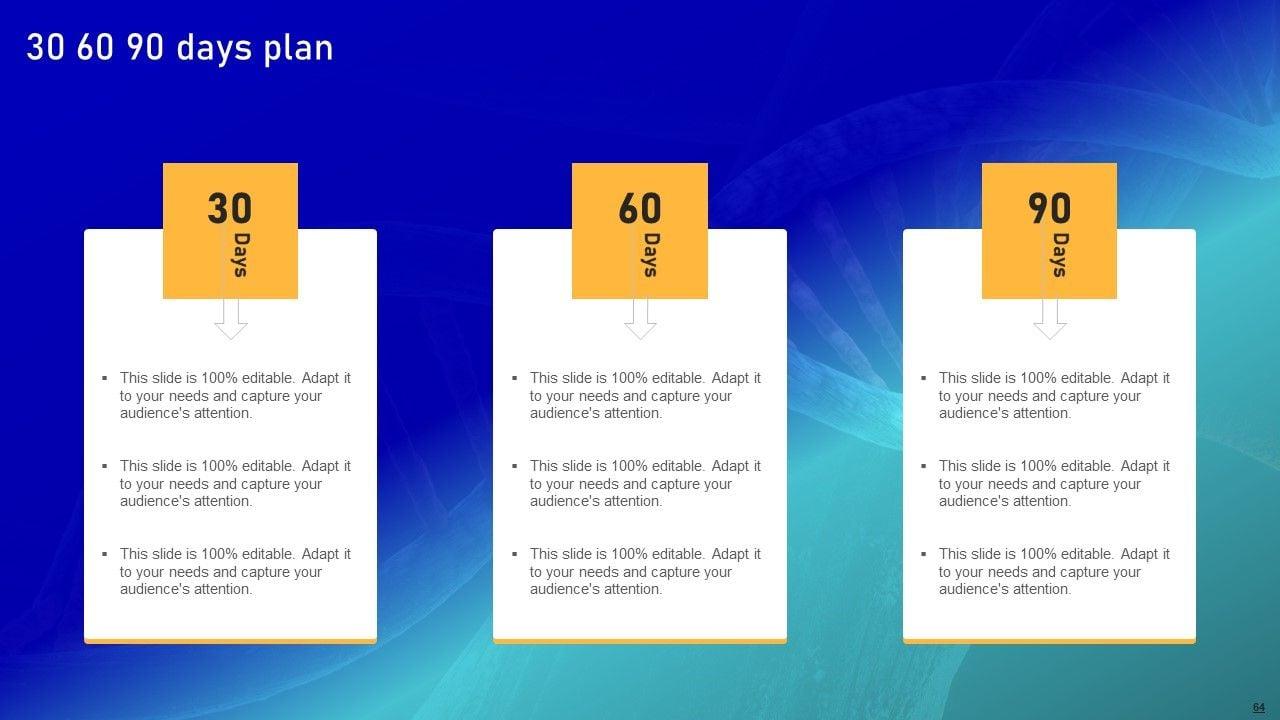 30 60 90 days plan

30 Days

▪ This slide is 100% editable. Adapt it to your needs and capture your audience's attention.

▪ This slide is 100% editable. Adapt it to your needs and capture your audience's attention.

▪ This slide is 100% editable. Adapt it to your needs and capture your audience's attention.

60 Days

▪ This slide is 100% editable. Adapt it to your needs and capture your audience's attention.

▪ This slide is 100% editable. Adapt it to your needs and capture your audience's attention.

▪ This slide is 100% editable. Adapt it to your needs and capture your audience's attention.

90 Days

▪ This slide is 100% editable. Adapt it to your needs and capture your audience's attention.

▪ This slide is 100% editable. Adapt it to your needs and capture your audience's attention.

▪ This slide is 100% editable. Adapt it to your needs and capture your audience's attention.

64